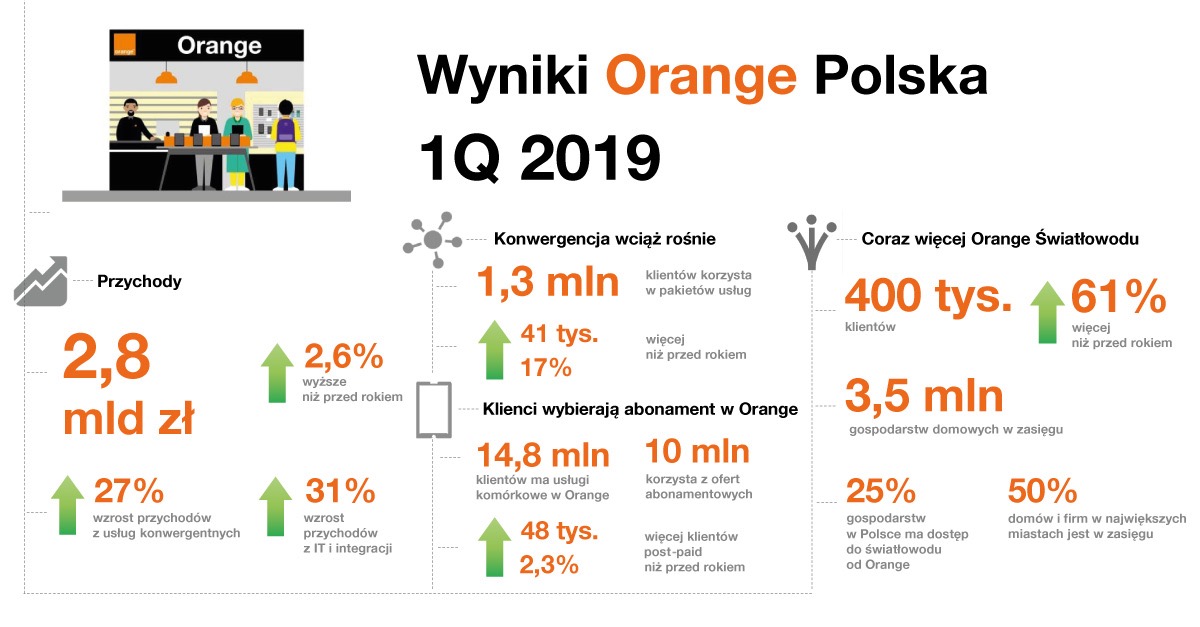 orange

Orange

Wyniki Orange Polska

1Q 2019

Przychody

2,8 mld zł

2,6%
wyższe niż przed rokiem

27%
wzrost przychodów z usług konwergentnych

31%
wzrost przychodów z IT i integracji

Konwergencja wciąż rośnie

1,3 mln
klientów korzysta w pakietów usług

41 tys.
17%
więcej niż przed rokiem

Klienci wybierają abonament w Orange

14,8 mln
klientów ma usługi komórkowe w Orange

10 mln
korzysta z ofert abonamentowych

48 tys.
2,3%
więcej klientów post-paid niż przed rokiem

Coraz więcej Orange Światłowodu

400 tys.
klientów

61%
więcej niż przed rokiem

3,5 mln
gospodarstw domowych w zasięgu

25%
gospodarstw w Polsce ma dostęp do światłowodu od Orange

50%
domów i firm w największych miastach jest w zasięgu